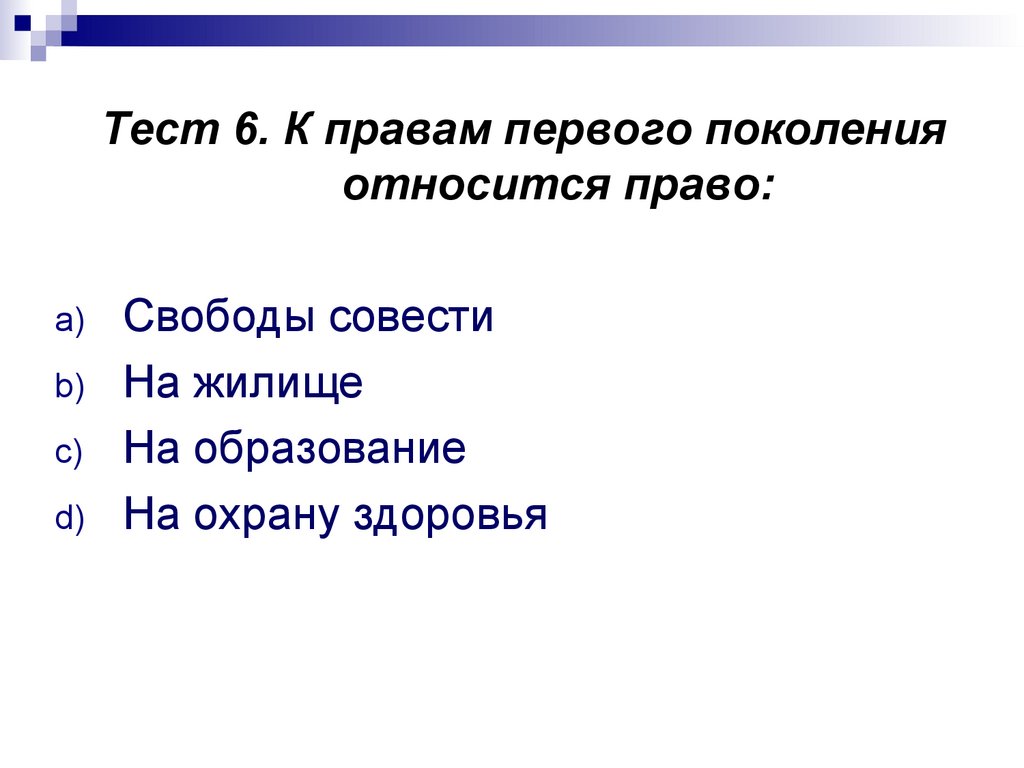 Тест 6. К правам первого поколения относится право:

a) Свободы совести
b) На жилище
c) На образование
d) На охрану здоровья